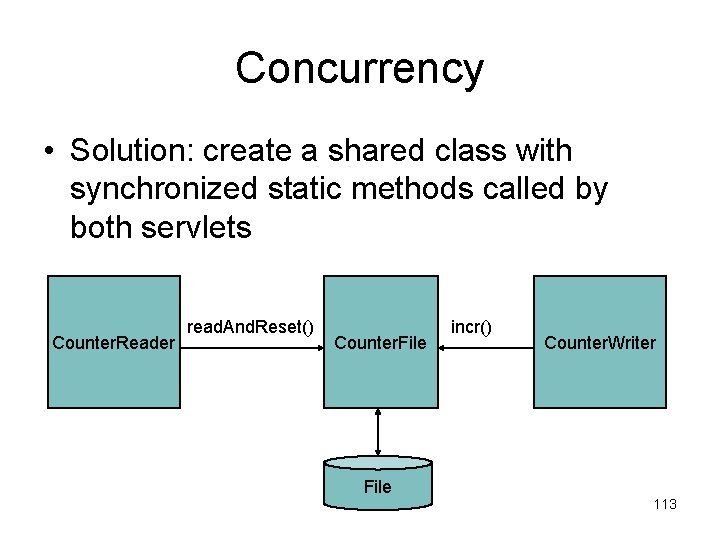 Concurrency

• Solution: create a shared class with synchronized static methods called by both servlets

CounterReader

readAndReset()

CounterFile

incr()

CounterWriter

File

113